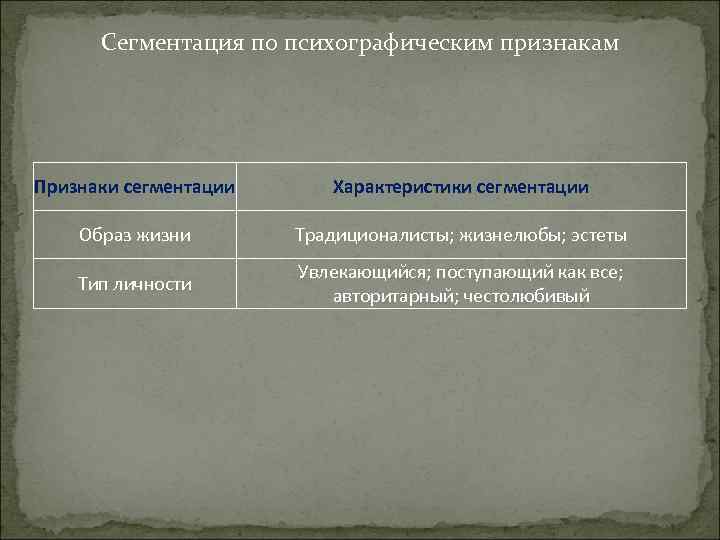 Сегментация по психографическим признакам

| Признаки сегментации | Характеристики сегментации |
|---|---|
| Образ жизни | Традиционалисты; жизнелюбы; эстеты |
| Тип личности | Увлекающийся; поступающий как все; авторитарный; честолюбивый |